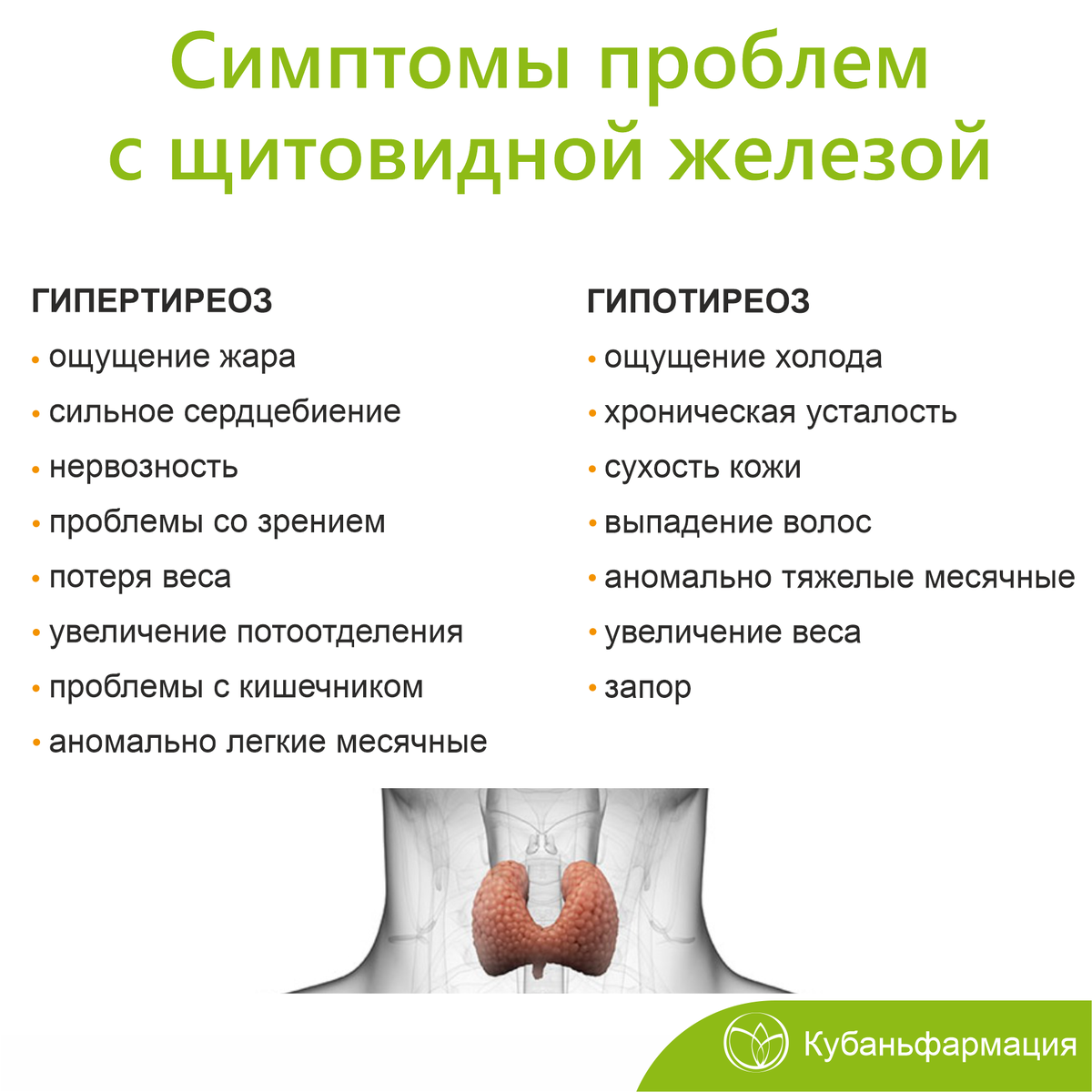 Симптомы проблем с щитовидной железой

ГИПЕРТИРЕОЗ
• ощущение жара
• сильное сердцебиение
• нервозность
• проблемы со зрением
• потеря веса
• увеличение потоотделения
• проблемы с кишечником
• аномально легкие месячные

ГИПОТИРЕОЗ
• ощущение холода
• хроническая усталость
• сухость кожи
• выпадение волос
• аномально тяжелые месячные
• увеличение веса
• запор

Кубаньфармация